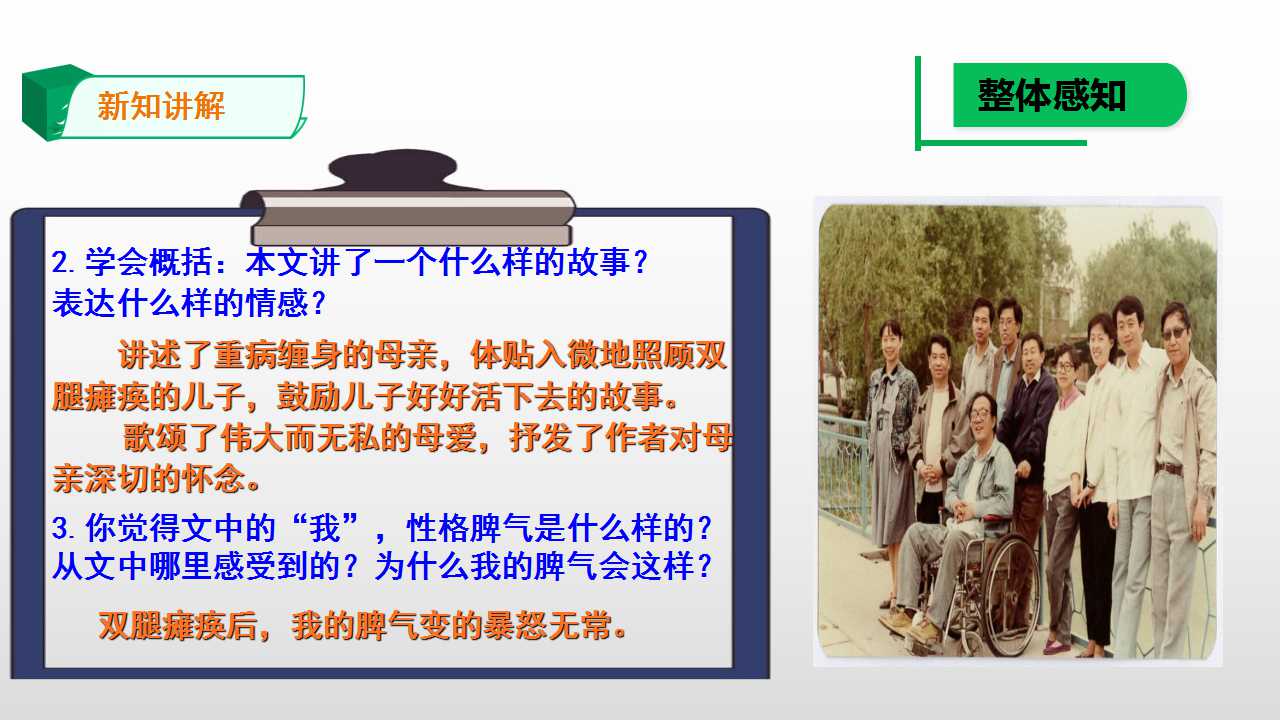 新知讲解

整体感知

2.学会概括：本文讲了一个什么样的故事？表达什么样的情感？

讲述了重病缠身的母亲，体贴入微地照顾双腿瘫痪的儿子，鼓励儿子好好活下去的故事。

歌颂了伟大而无私的母爱，抒发了作者对母亲深切的怀念。

3.你觉得文中的“我”，性格脾气是什么样的？从文中哪里感受到的？为什么我的脾气会这样？

双腿瘫痪后，我的脾气变的暴怒无常。